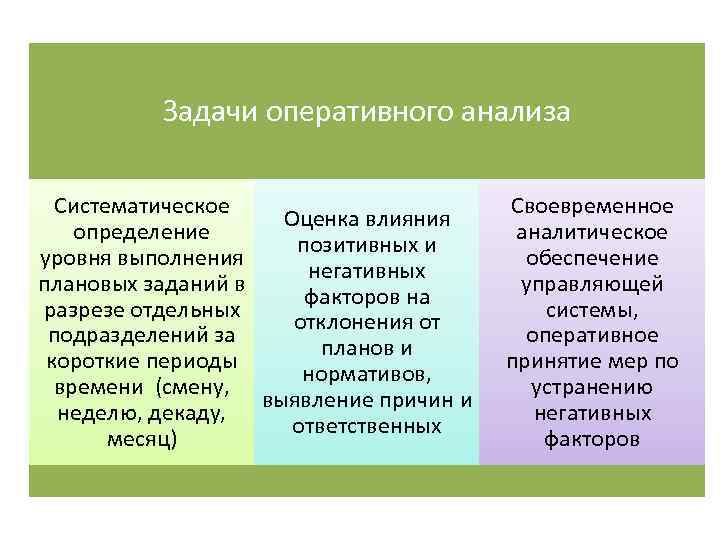 Задачи оперативного анализа

Систематическое определение уровня выполнения плановых заданий в разрезе отдельных подразделений за короткие периоды времени (смену, неделю, декаду, месяц)

Оценка влияния позитивных и негативных факторов на отклонения от планов и нормативов, выявление причин и ответственных

Своевременное аналитическое обеспечение управляющей системы, оперативное принятие мер по устранению негативных факторов